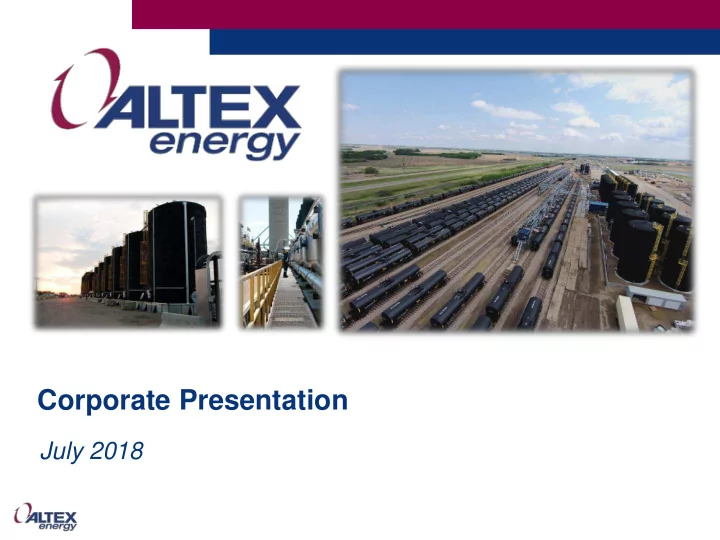 ALTEX energy

Corporate Presentation

July 2018

ALTEX energy